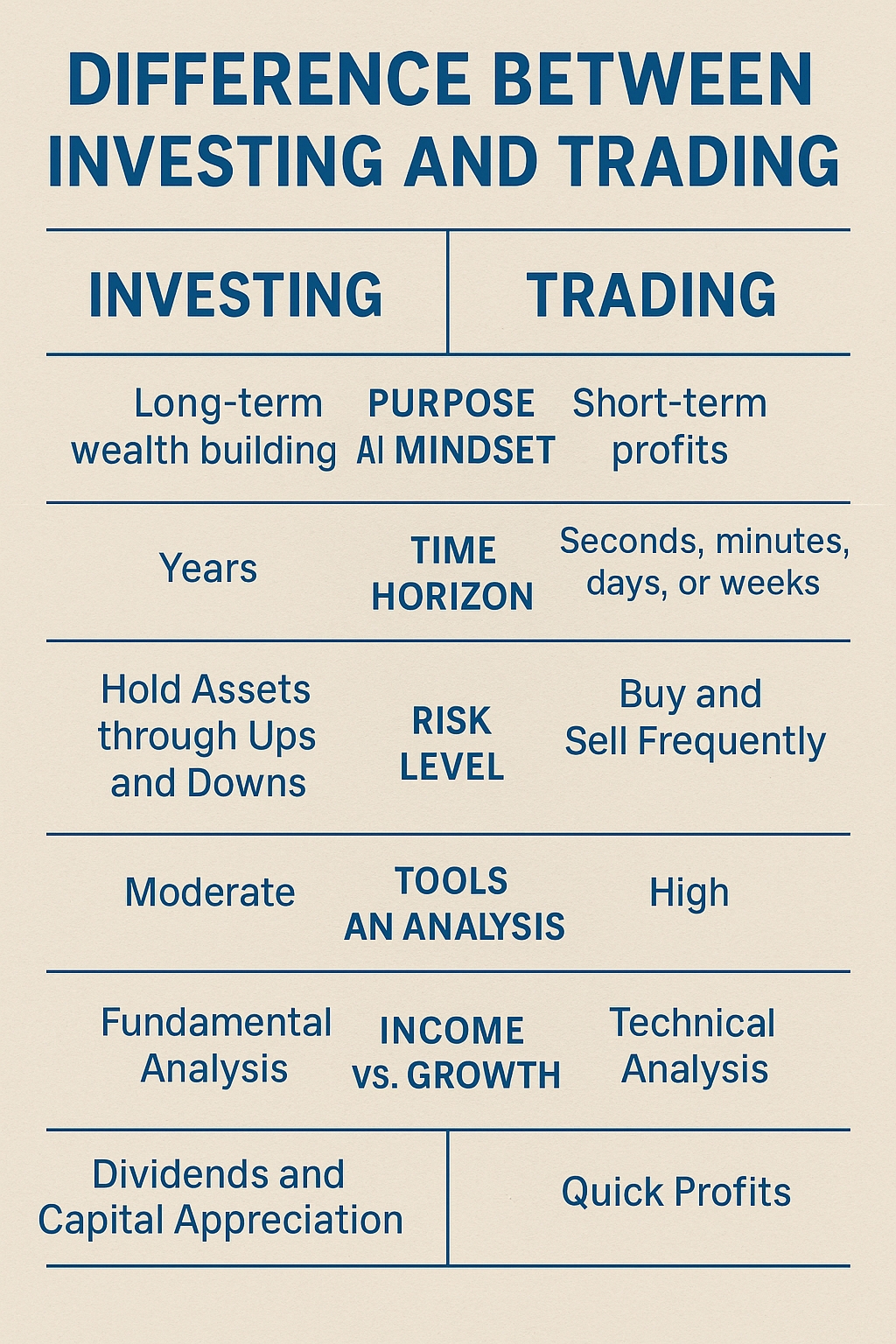 DIFFERENCE BETWEEN INVESTING AND TRADING

| INVESTING | | TRADING |
|---|---|---|
| Long-term wealth building | PURPOSE AI MINDSET | Short-term profits |
| Years | TIME HORIZON | Seconds, minutes, days, or weeks |
| Hold Assets through Ups and Downs | RISK LEVEL | Buy and Sell Frequently |
| Moderate | TOOLS AN ANALYSIS | High |
| Fundamental Analysis | INCOME VS. GROWTH | Technical Analysis |
| Dividends and Capital Appreciation | | Quick Profits |